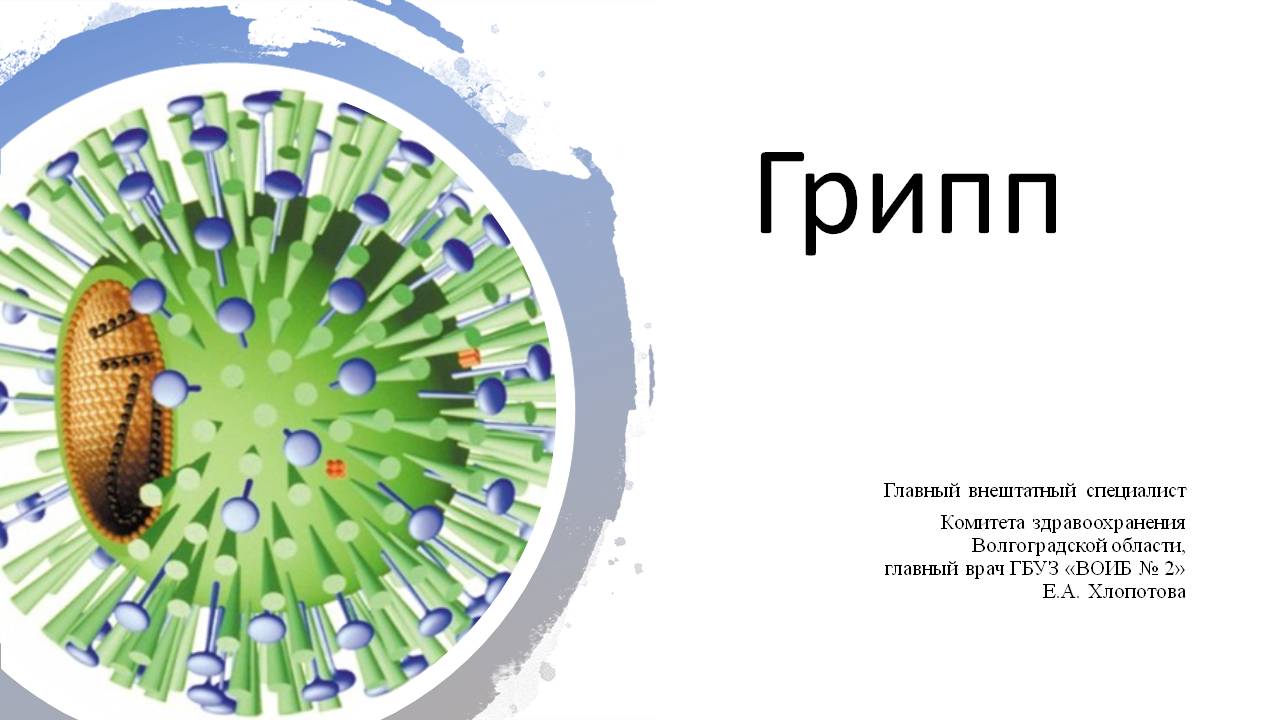 Грипп

Главный внештатный специалист

Комитета здравоохранения Волгоградской области, главный врач ГБУЗ «ВОИБ № 2» Е.А. Хлопотова